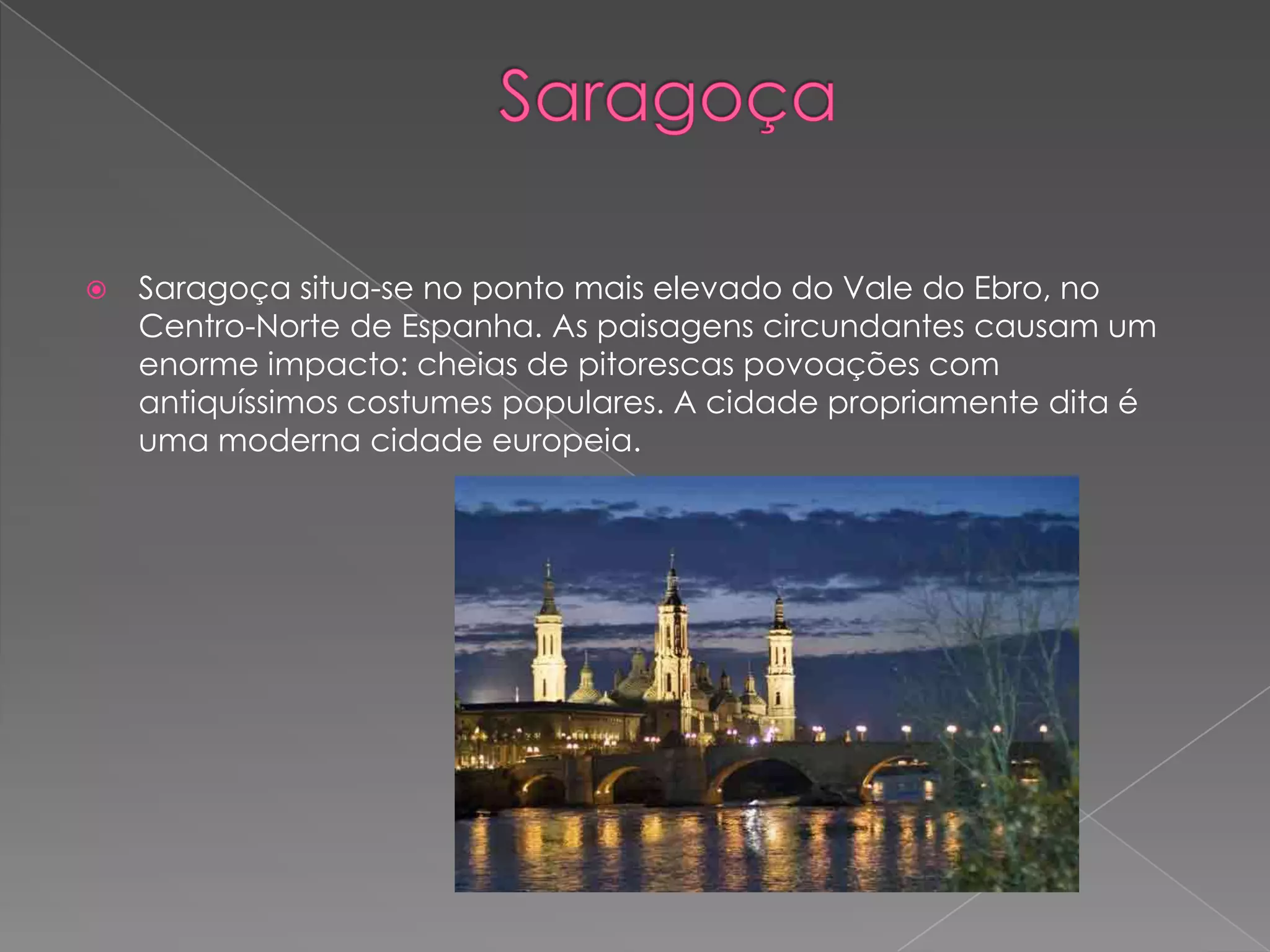 Saragoça

Saragoça situa-se no ponto mais elevado do Vale do Ebro, no Centro-Norte de Espanha. As paisagens circundantes causam um enorme impacto: cheias de pitorescas povoações com antiquíssimos costumes populares. A cidade propriamente dita é uma moderna cidade europeia.